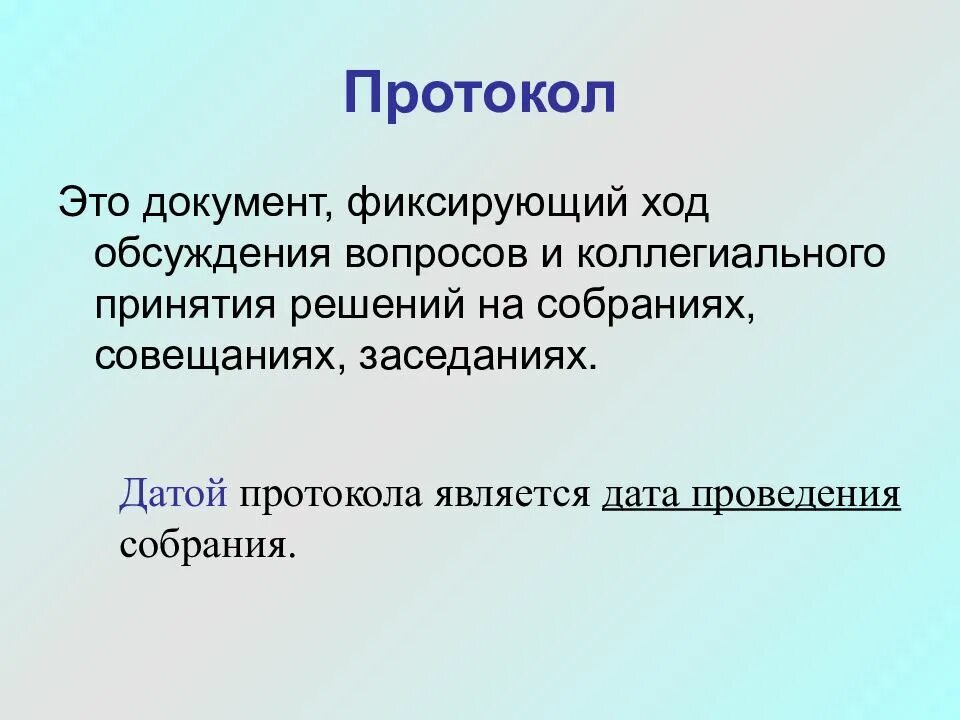 Протокол

Это документ, фиксирующий ход обсуждения вопросов и коллегиального принятия решений на собраниях, совещаниях, заседаниях.

Датой протокола является дата проведения собрания.